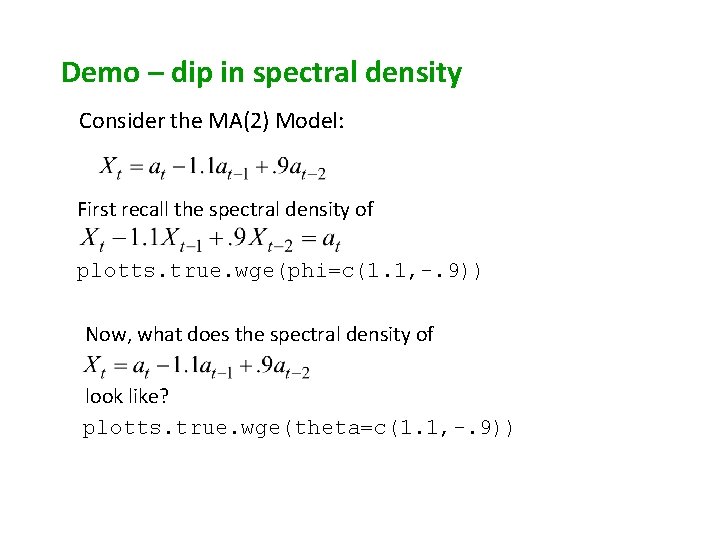 Demo – dip in spectral density

Consider the MA(2) Model:

$X_t = a_t - 1.1a_{t-1} + .9a_{t-2}$

First recall the spectral density of

$X_t - 1.1X_{t-1} + .9X_{t-2} = a_t$

plotts.true.wge(phi=c(1.1,-.9))

Now, what does the spectral density of

$X_t = a_t - 1.1a_{t-1} + .9a_{t-2}$

look like?

plotts.true.wge(theta=c(1.1,-.9))